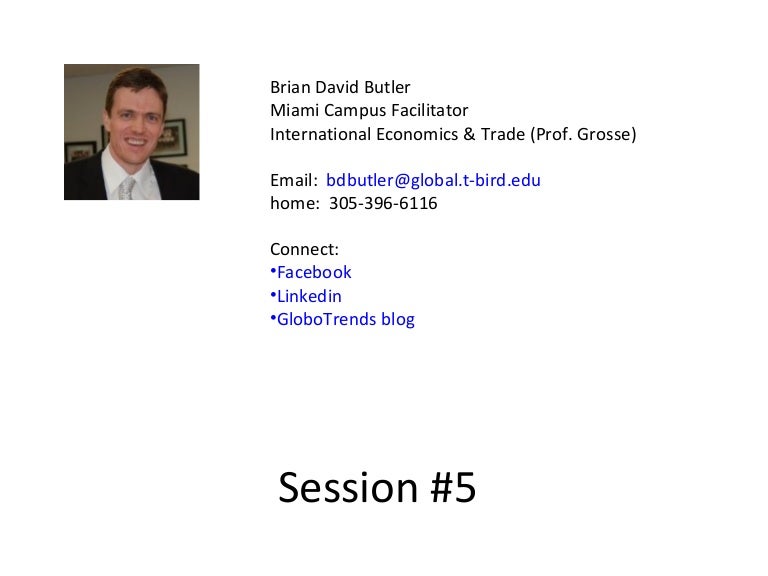 Brian David Butler
Miami Campus Facilitator
International Economics & Trade (Prof. Grosse)

Email: bdbutler@global.t-bird.edu
home: 305-396-6116

Connect:
•Facebook
•Linkedin
•GloboTrends blog

Session #5